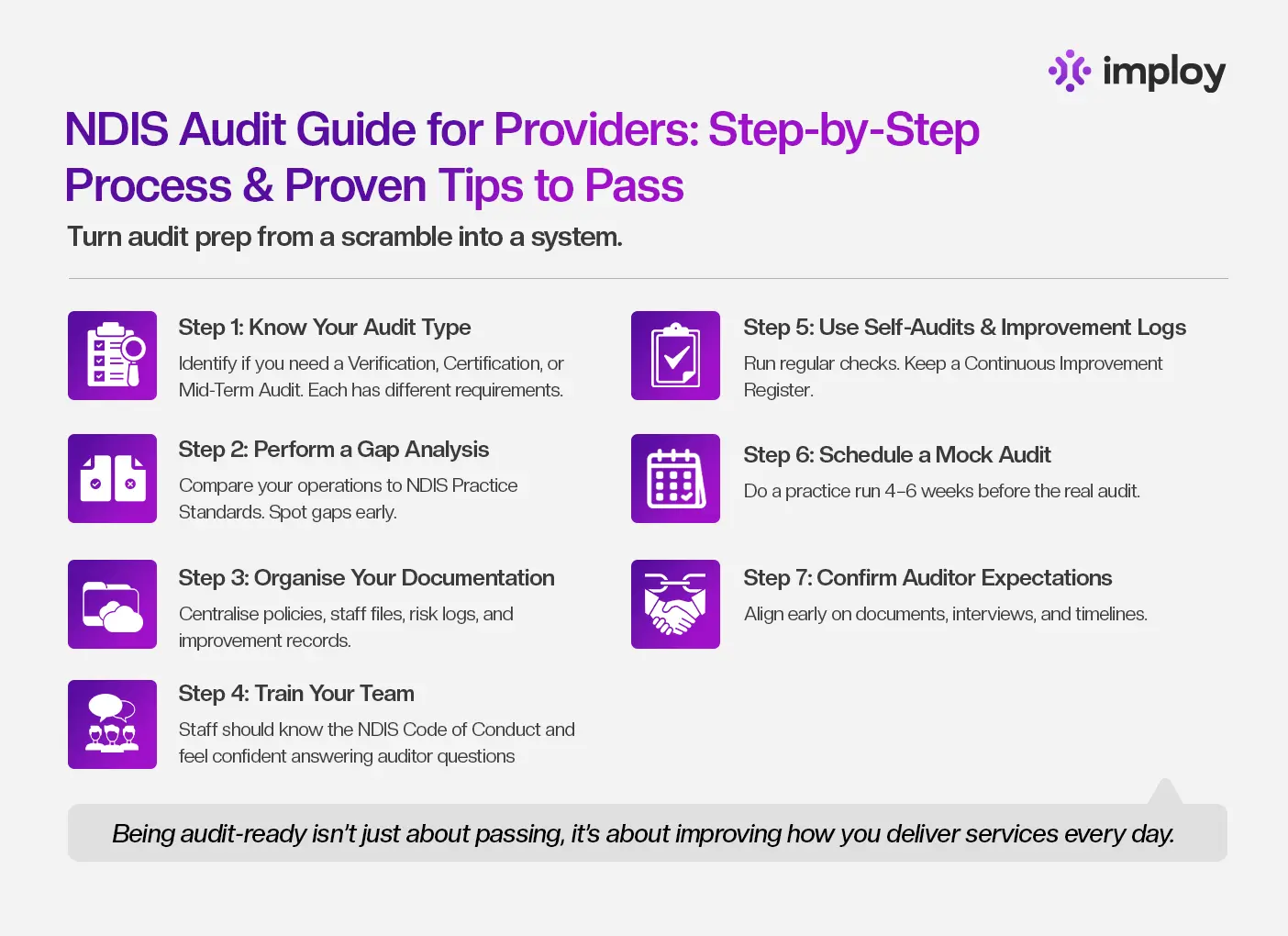 imploy

NDIS Audit Guide for Providers: Step-by-Step Process & Proven Tips to Pass

Turn audit prep from a scramble into a system.

Step 1: Know Your Audit Type

Identify if you need a Verification, Certification, or Mid-Term Audit. Each has different requirements.

Step 2: Perform a Gap Analysis

Compare your operations to NDIS Practice Standards. Spot gaps early.

Step 3: Organise Your Documentation

Centralise policies, staff files, risk logs, and improvement records.

Step 4: Train Your Team

Staff should know the NDIS Code of Conduct and feel confident answering auditor questions

Step 5: Use Self-Audits & Improvement Logs

Run regular checks. Keep a Continuous Improvement Register.

Step 6: Schedule a Mock Audit

Do a practice run 4–6 weeks before the real audit.

Step 7: Confirm Auditor Expectations

Align early on documents, interviews, and timelines.

Being audit-ready isn't just about passing, it's about improving how you deliver services every day.